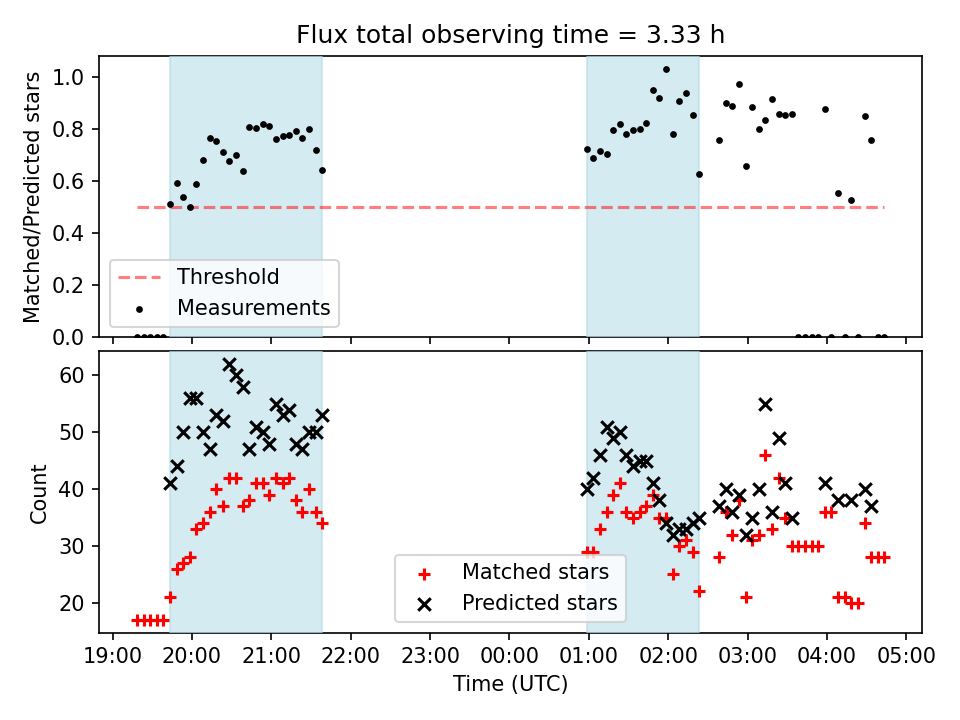 Flux total observing time = 3.33 h

Matched/Predicted stars

1.0
0.8
0.6
0.4
0.2
0.0

Threshold
Measurements

Count

60
50
40
30
20

Matched stars
Predicted stars

19:00 20:00 21:00 22:00 23:00 00:00 01:00 02:00 03:00 04:00 05:00

Time (UTC)